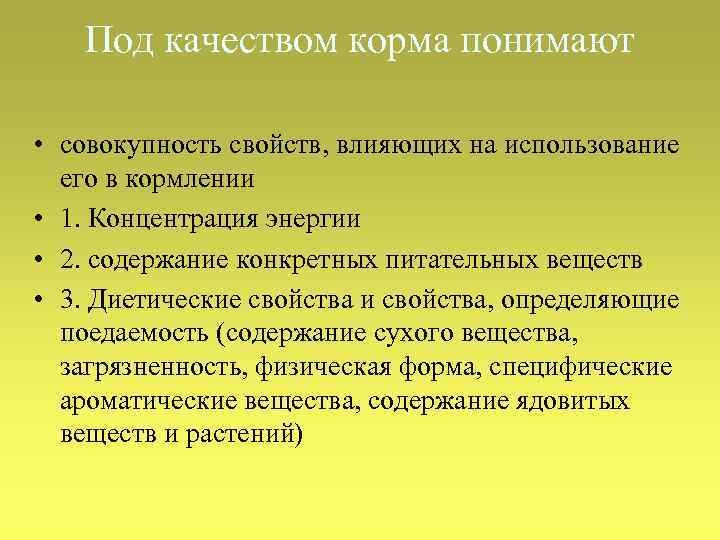 Под качеством корма понимают

• совокупность свойств, влияющих на использование его в кормлении
• 1. Концентрация энергии
• 2. содержание конкретных питательных веществ
• 3. Диетические свойства и свойства, определяющие поедаемость (содержание сухого вещества, загрязненность, физическая форма, специфические ароматические вещества, содержание ядовитых веществ и растений)